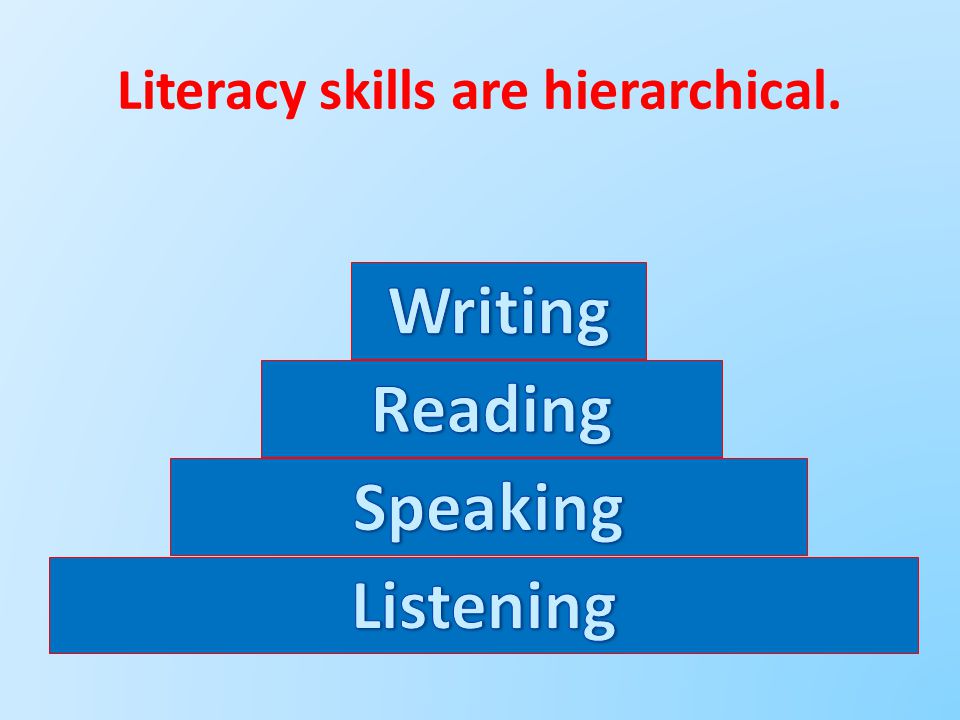 Literacy skills are hierarchical.

Writing
Reading
Speaking
Listening